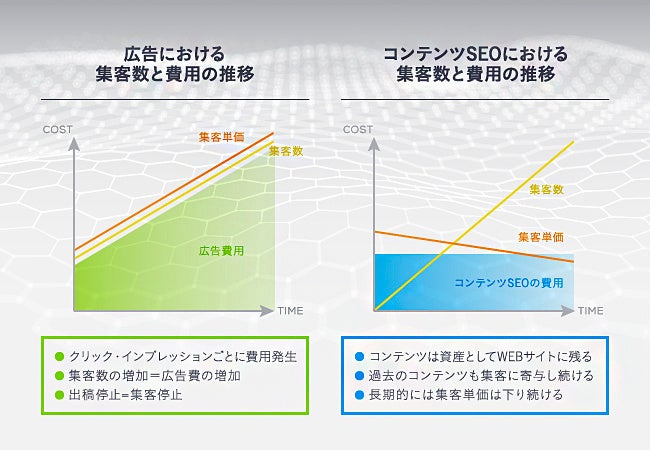 広告における
集客数と費用の推移

COST
集客単価
集客数
広告費用
TIME

● クリック・インプレッションごとに費用発生
● 集客数の増加＝広告費の増加
● 出稿停止=集客停止

コンテンツSEOにおける
集客数と費用の推移

COST
集客数
集客単価
コンテンツSEOの費用
TIME

● コンテンツは資産としてWEBサイトに残る
● 過去のコンテンツも集客に寄与し続ける
● 長期的には集客単価は下り続ける